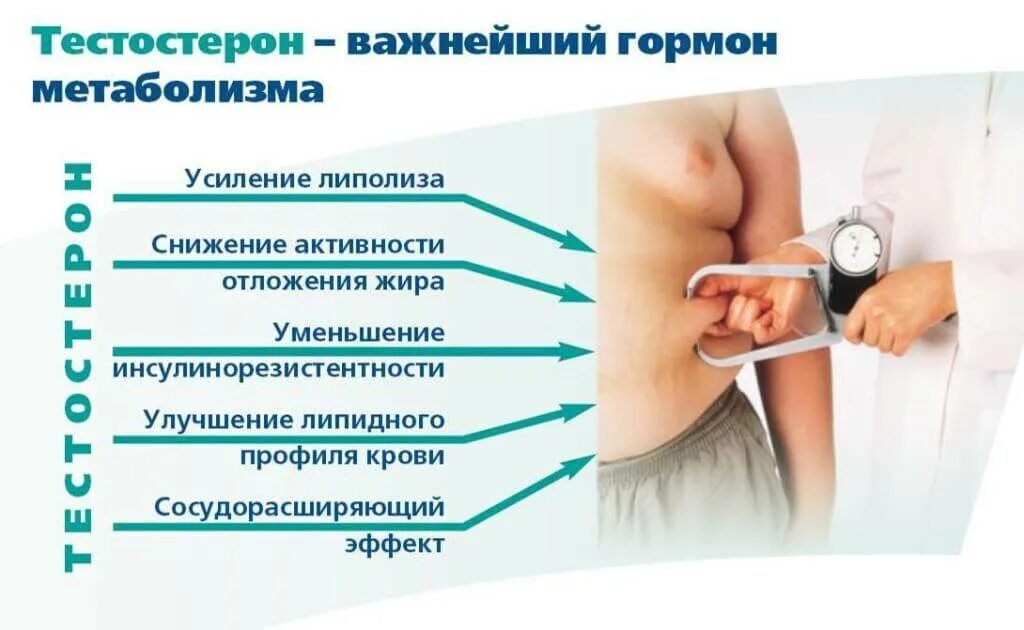 Тестостерон – важнейший гормон метаболизма

ТЕСТОСТЕРОН

Усиление липолиза

Снижение активности отложения жира

Уменьшение инсулинорезистентности

Улучшение липидного профиля крови

Сосудорасширяющий эффект